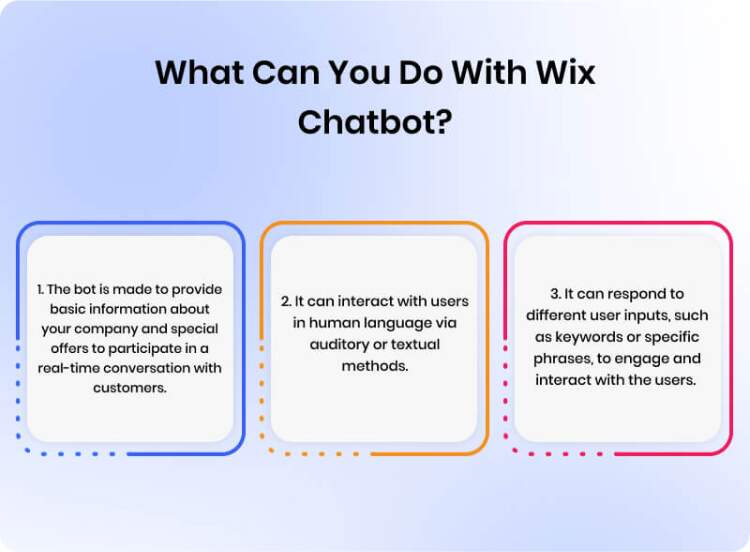 What Can You Do With Wix Chatbot?

1. The bot is made to provide basic information about your company and special offers to participate in a real-time conversation with customers.

2. It can interact with users in human language via auditory or textual methods.

3. It can respond to different user inputs, such as keywords or specific phrases, to engage and interact with the users.